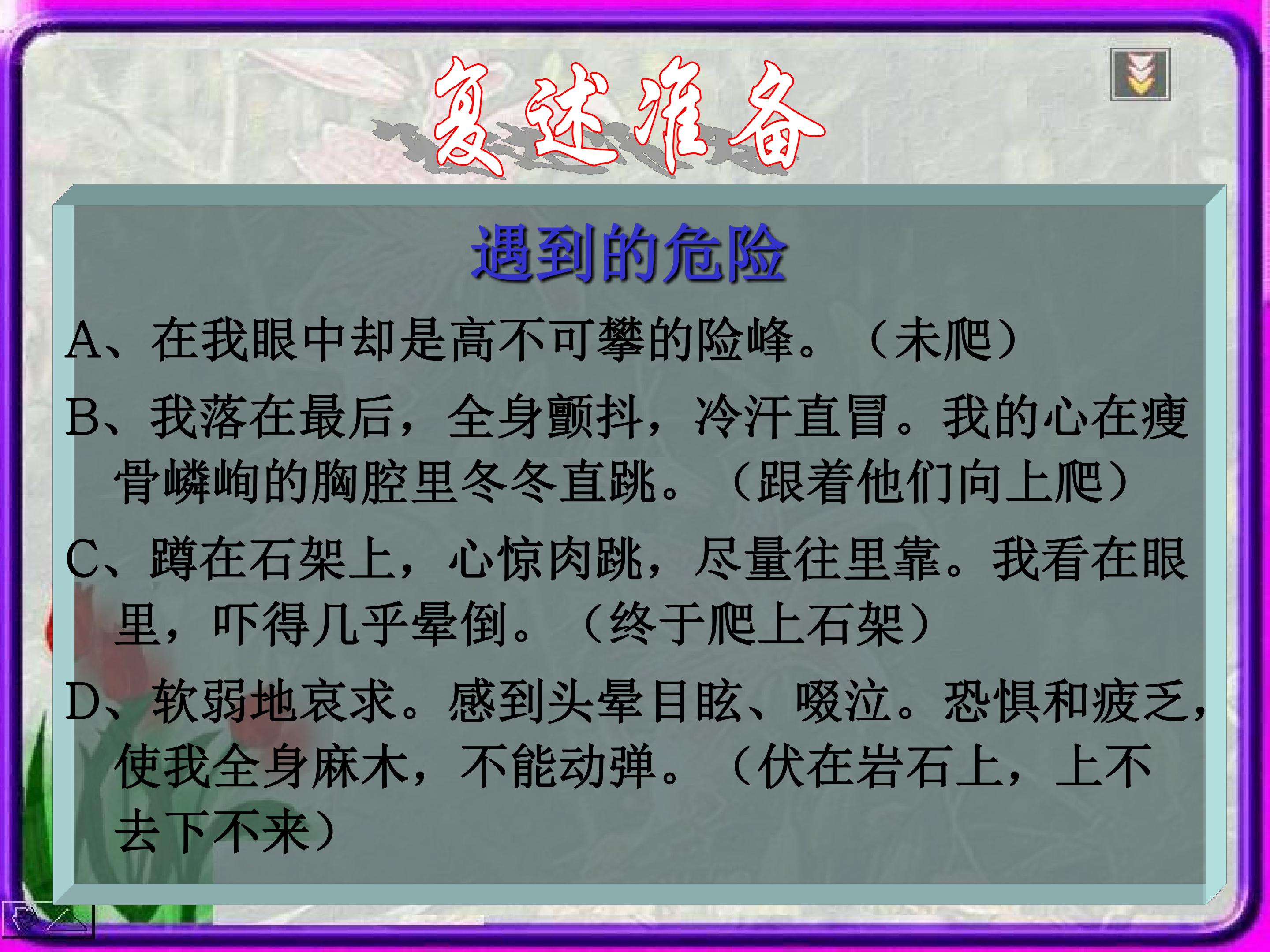 复述准备

遇到的危险

A、在我眼中却是高不可攀的险峰。（未爬）

B、我落在最后，全身颤抖，冷汗直冒。我的心在瘦骨嶙峋的胸腔里冬冬直跳。（跟着他们向上爬）

C、蹲在石架上，心惊肉跳，尽量往里靠。我看在眼里，吓得几乎晕倒。（终于爬上石架）

D、软弱地哀求。感到头晕目眩、啜泣。恐惧和疲乏，使我全身麻木，不能动弹。（伏在岩石上，上不去下不来）